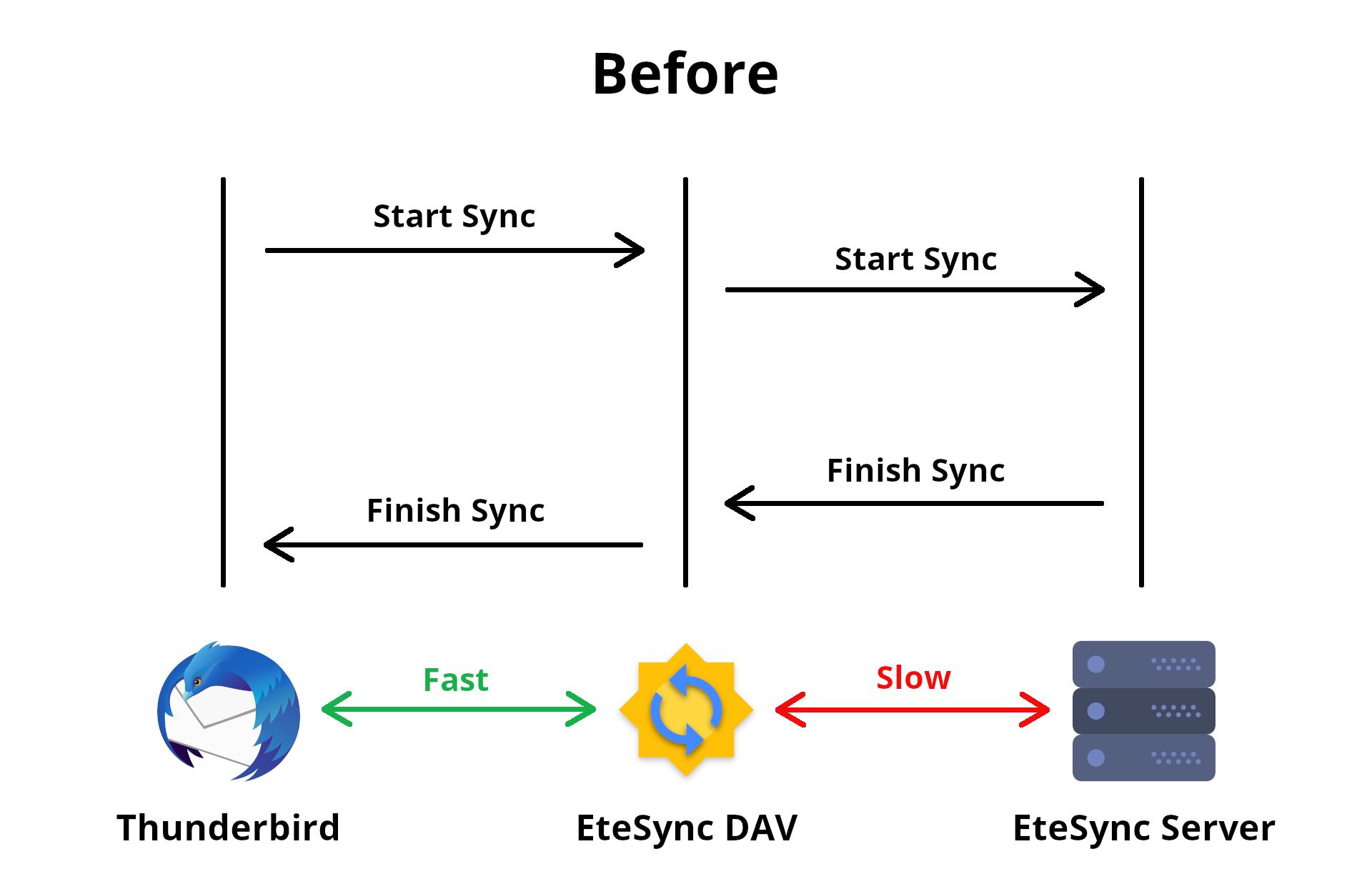 Before

Start Sync

Start Sync

Finish Sync

Finish Sync

Fast

Slow

Thunderbird

EteSync DAV

EteSync Server